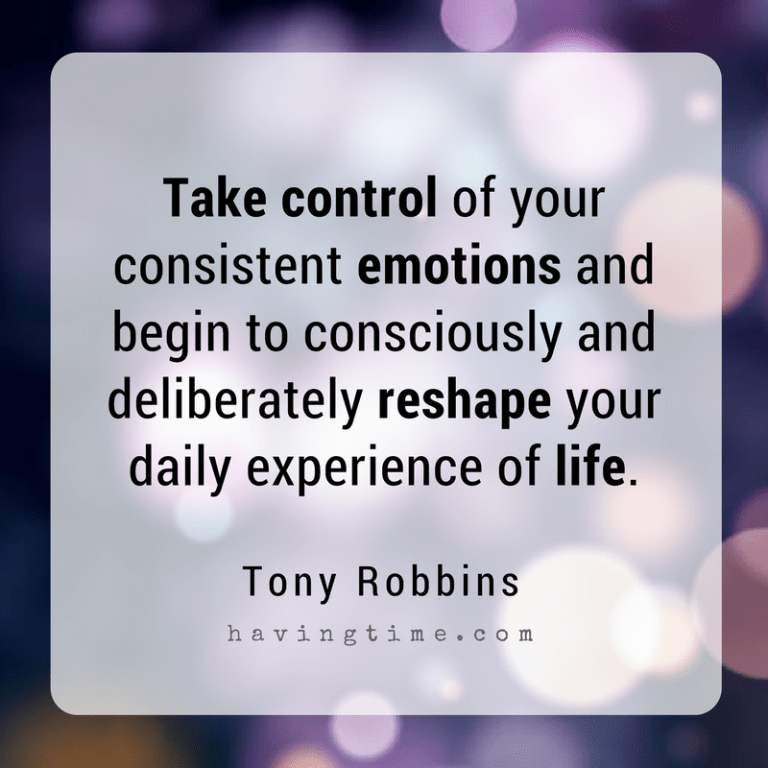 Take control of your consistent emotions and begin to consciously and deliberately reshape your daily experience of life.

Tony Robbins

havingtime.com